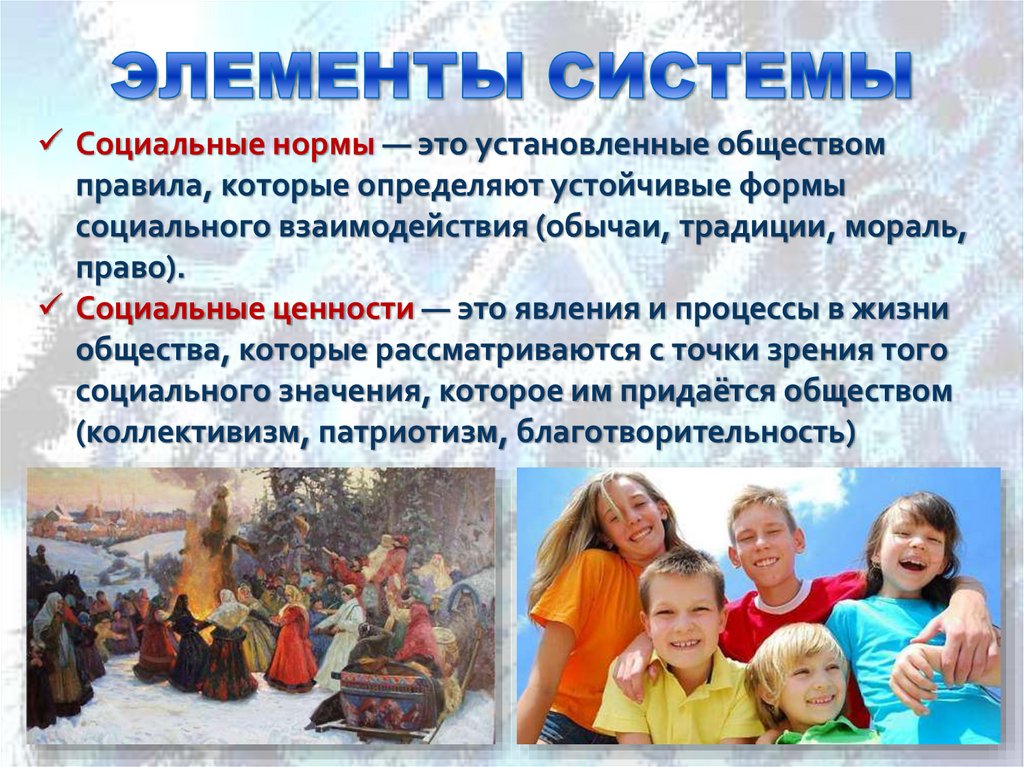 ЭЛЕМЕНТЫ СИСТЕМЫ

✓ Социальные нормы — это установленные обществом правила, которые определяют устойчивые формы социального взаимодействия (обычаи, традиции, мораль, право).

✓ Социальные ценности — это явления и процессы в жизни общества, которые рассматриваются с точки зрения того социального значения, которое им придаётся обществом (коллективизм, патриотизм, благотворительность)